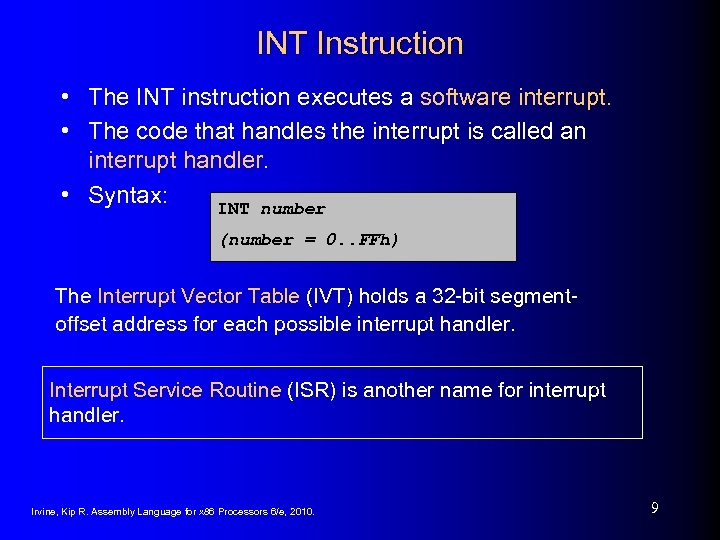 INT Instruction

• The INT instruction executes a software interrupt.
• The code that handles the interrupt is called an interrupt handler.
• Syntax:

INT number
(number = 0..FFh)

The Interrupt Vector Table (IVT) holds a 32-bit segment-offset address for each possible interrupt handler.

Interrupt Service Routine (ISR) is another name for interrupt handler.

Irvine, Kip R. Assembly Language for x86 Processors 6/e, 2010.

9